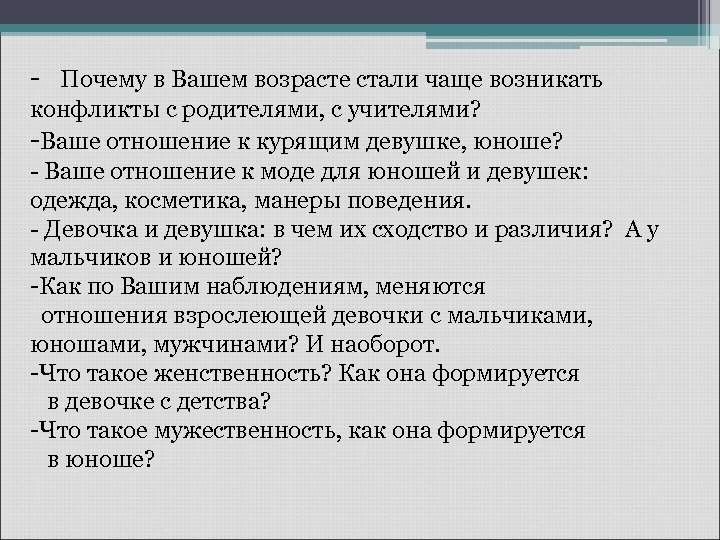 - Почему в Вашем возрасте стали чаще возникать конфликты с родителями, с учителями?
-Ваше отношение к курящим девушке, юноше?
- Ваше отношение к моде для юношей и девушек: одежда, косметика, манеры поведения.
- Девочка и девушка: в чем их сходство и различия? А у мальчиков и юношей?
-Как по Вашим наблюдениям, меняются отношения взрослеющей девочки с мальчиками, юношами, мужчинами? И наоборот.
-Что такое женственность? Как она формируется в девочке с детства?
-Что такое мужественность, как она формируется в юноше?